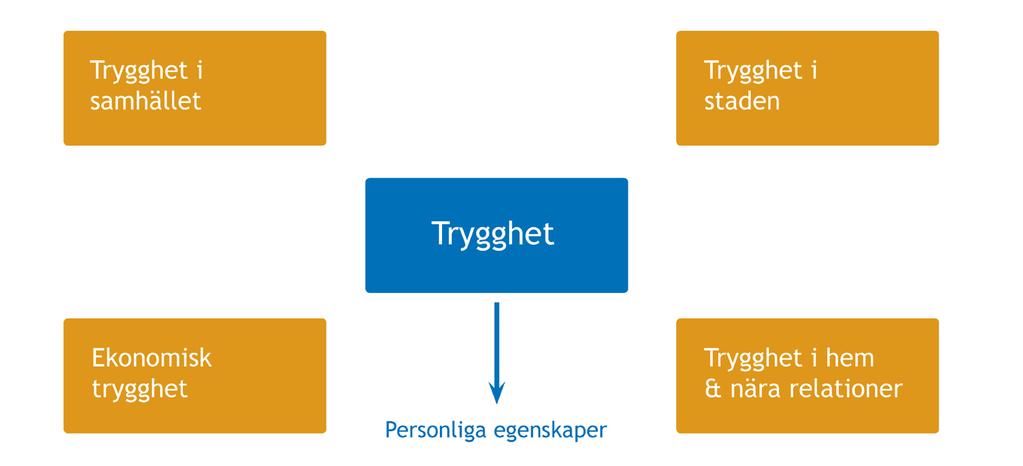 Trygghet i samhället

Trygghet i staden

Trygghet

Ekonomisk trygghet

Trygghet i hem & nära relationer

Personliga egenskaper